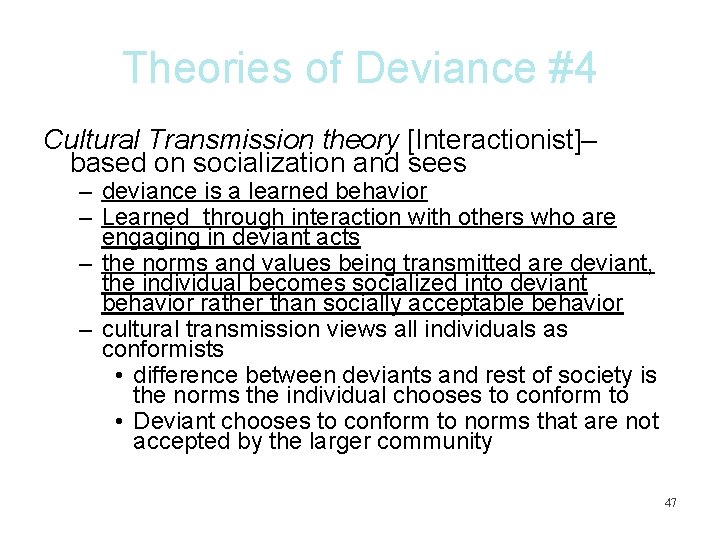 Theories of Deviance #4

Cultural Transmission theory [Interactionist]– based on socialization and sees

– deviance is a learned behavior
– Learned  through interaction with others who are engaging in deviant acts
– the norms and values being transmitted are deviant, the individual becomes socialized into deviant behavior rather than socially acceptable behavior
– cultural transmission views all individuals as conformists
  • difference between deviants and rest of society is the norms the individual chooses to conform to
  • Deviant chooses to conform to norms that are not accepted by the larger community

47